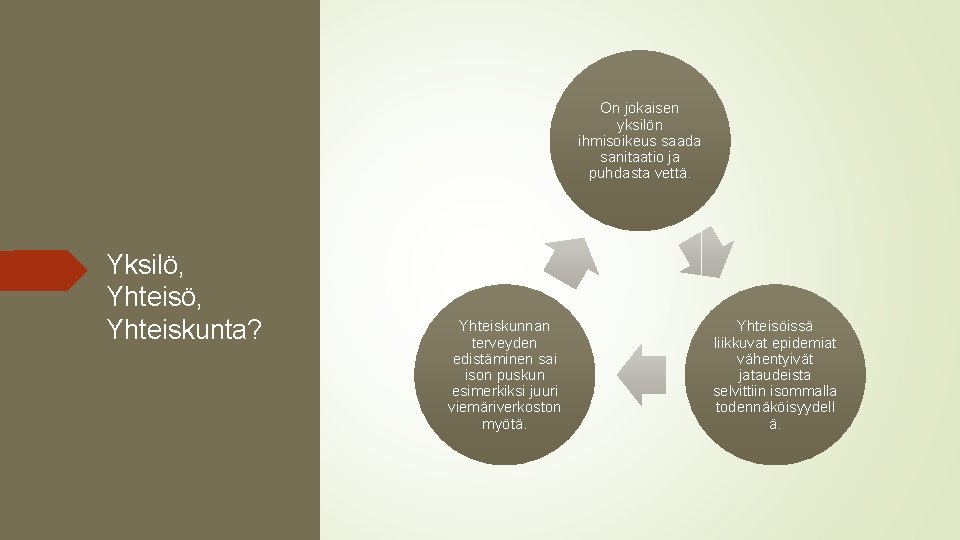 Yksilö, Yhteisö, Yhteiskunta?

On jokaisen yksilön ihmisoikeus saada sanitaatio ja puhdasta vettä.

Yhteisöissä liikkuvat epidemiat vähentyivät jataudeista selvittiin isommalla todennäköisyydellä.

Yhteiskunnan terveyden edistäminen sai ison puskun esimerkiksi juuri viemäriverkoston myötä.